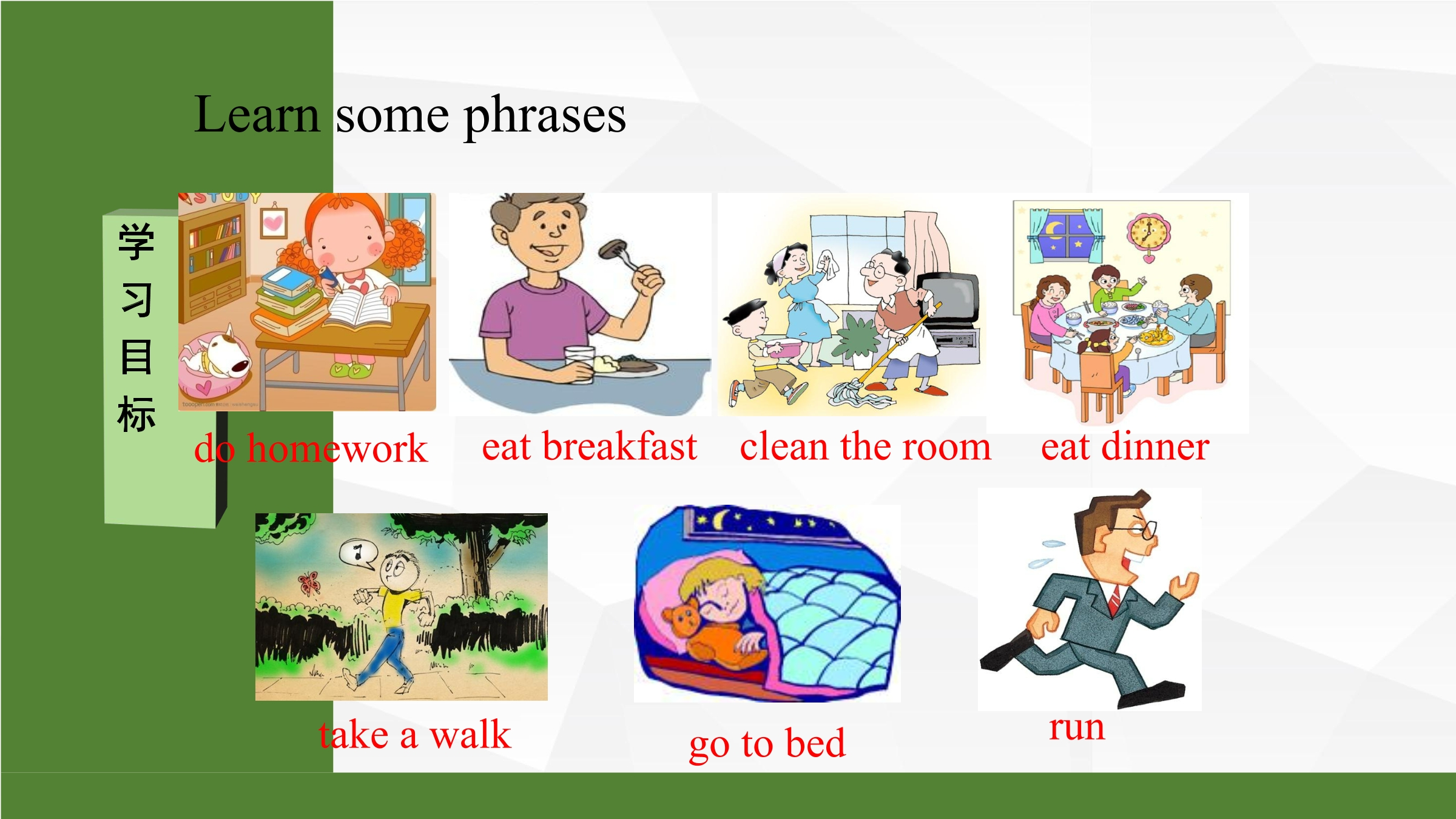 Learn some phrases

学习目标

STUDY

do homework eat breakfast clean the room eat dinner

take a walk go to bed run